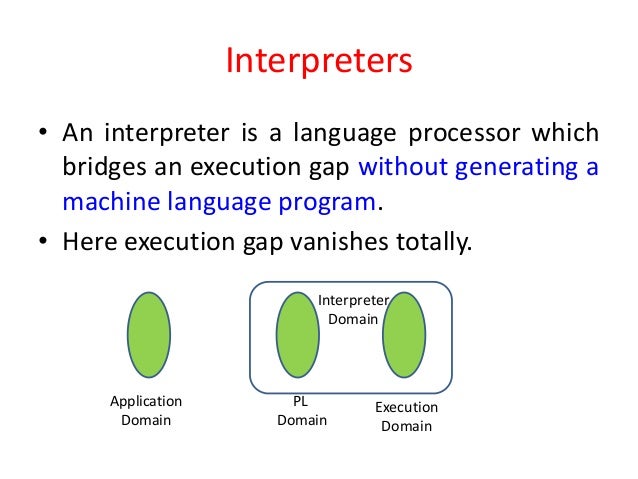 Interpreters

• An interpreter is a language processor which bridges an execution gap without generating a machine language program.

• Here execution gap vanishes totally.

Interpreter Domain

Application Domain

PL Domain

Execution Domain